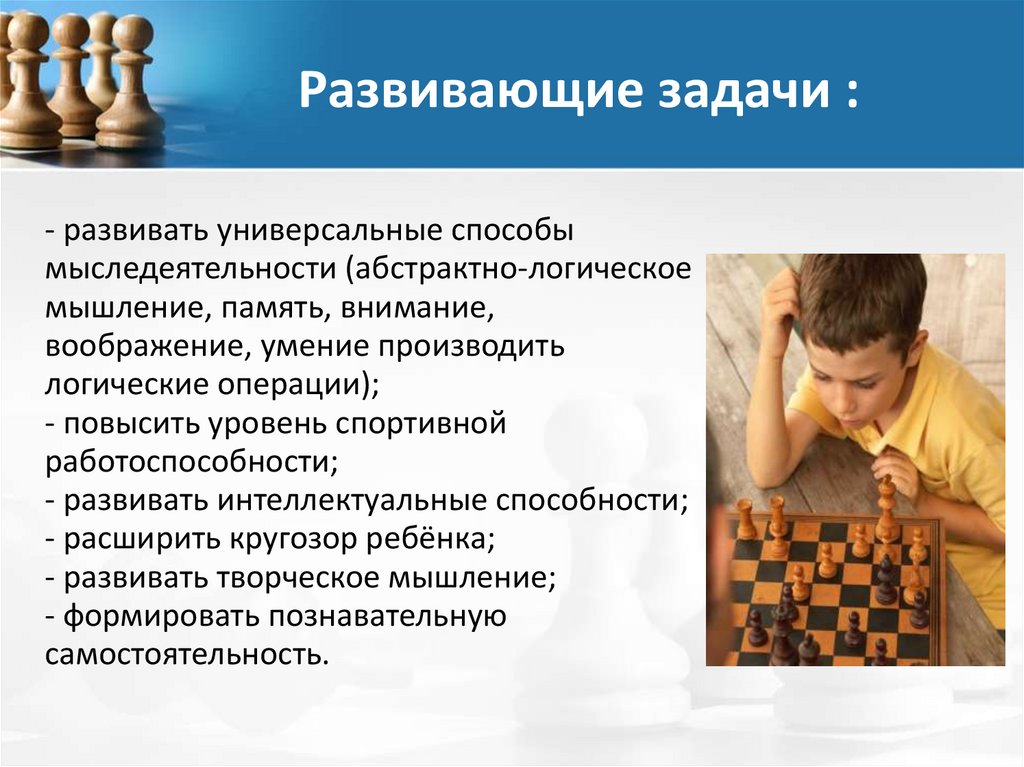 Развивающие задачи :

- развивать универсальные способы мыследеятельности (абстрактно-логическое мышление, память, внимание, воображение, умение производить логические операции);
- повысить уровень спортивной работоспособности;
- развивать интеллектуальные способности;
- расширить кругозор ребёнка;
- развивать творческое мышление;
- формировать познавательную самостоятельность.